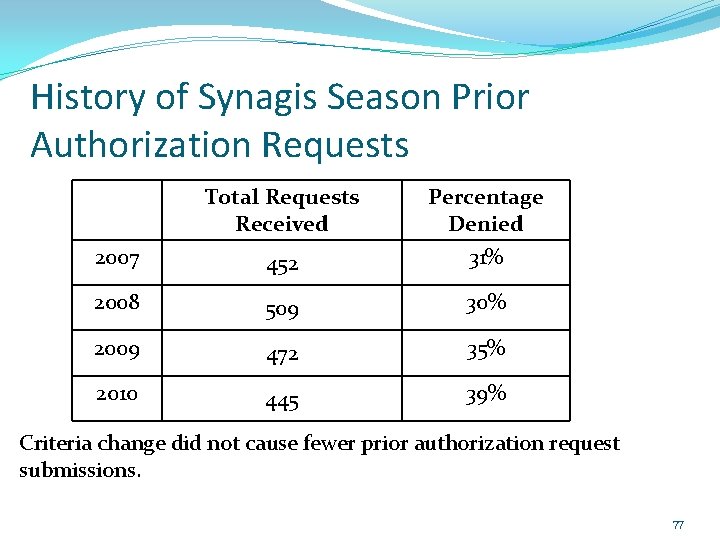 History of Synagis Season Prior Authorization Requests

| | Total Requests Received | Percentage Denied |
|---|---|---|
| 2007 | 452 | 31% |
| 2008 | 509 | 30% |
| 2009 | 472 | 35% |
| 2010 | 445 | 39% |

Criteria change did not cause fewer prior authorization request submissions.

77